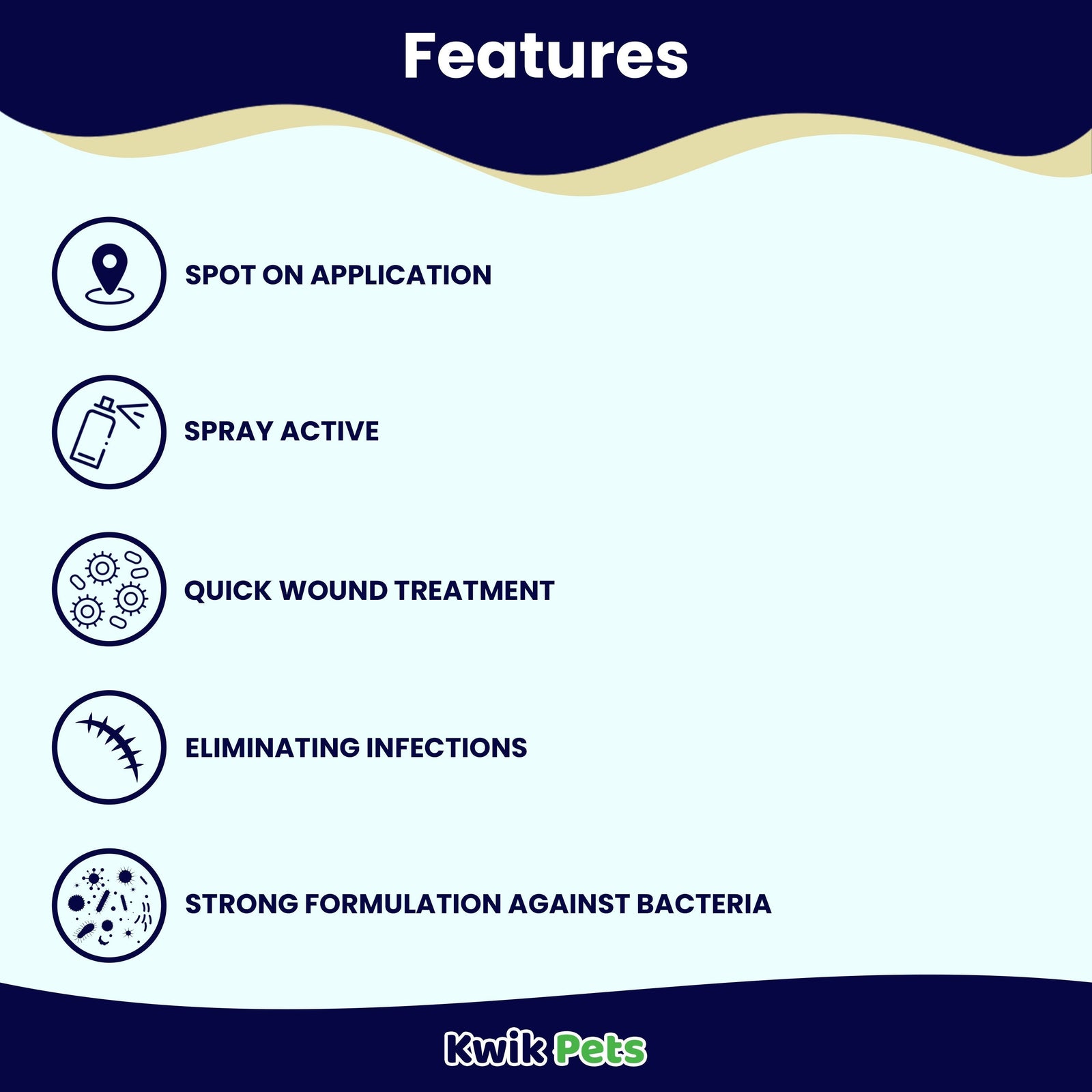 Features

SPOT ON APPLICATION

SPRAY ACTIVE

QUICK WOUND TREATMENT

ELIMINATING INFECTIONS

STRONG FORMULATION AGAINST BACTERIA

Kwik Pets